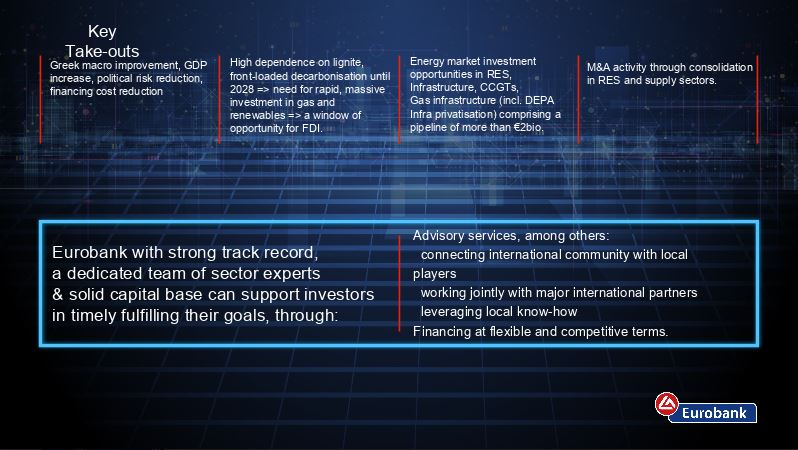 Key Take-outs

Greek macro improvement, GDP increase, political risk reduction, financing cost reduction

High dependence on lignite, front-loaded decarbonisation until 2028 => need for rapid, massive investment in gas and renewables => a window of opportunity for FDI.

Energy market investment opportunities in RES, Infrastructure, CCGTs, Gas infrastructure (incl. DEPA Infra privatisation) comprising a pipeline of more than €2bio.

M&A activity through consolidation in RES and supply sectors.

Eurobank with strong track record, a dedicated team of sector experts & solid capital base can support investors in timely fulfilling their goals, through:

Advisory services, among others:
connecting international community with local players
working jointly with major international partners
leveraging local know-how
Financing at flexible and competitive terms.

Eurobank